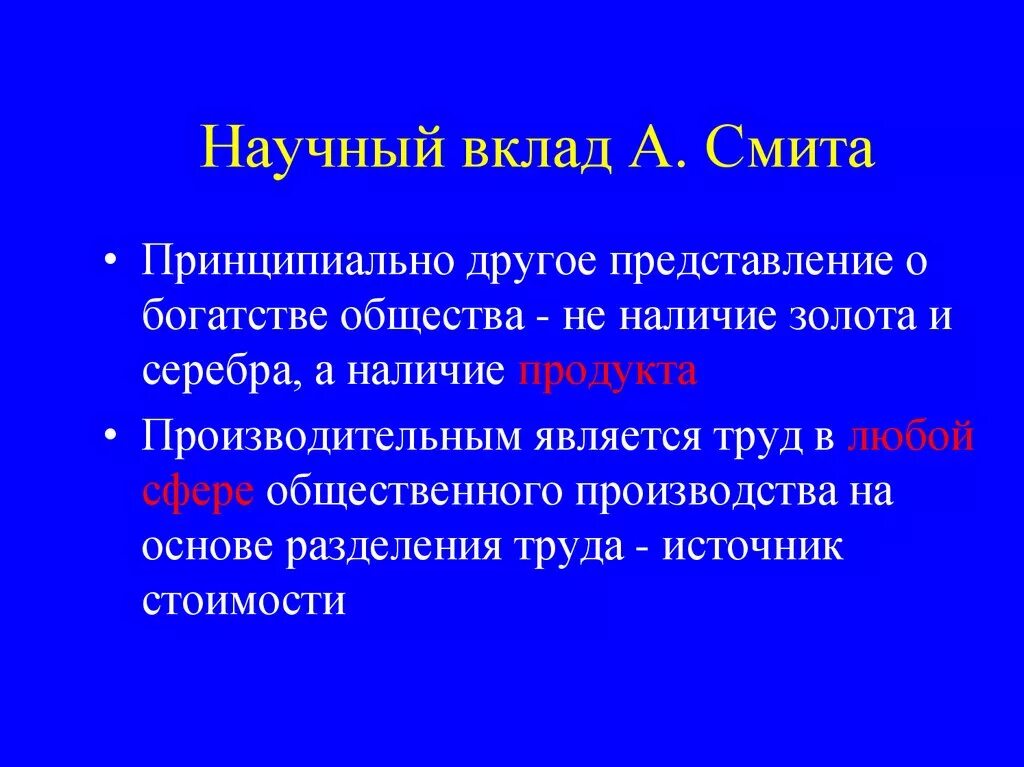 Научный вклад А. Смита

• Принципиально другое представление о богатстве общества - не наличие золота и серебра, а наличие продукта

• Производительным является труд в любой сфере общественного производства на основе разделения труда - источник стоимости